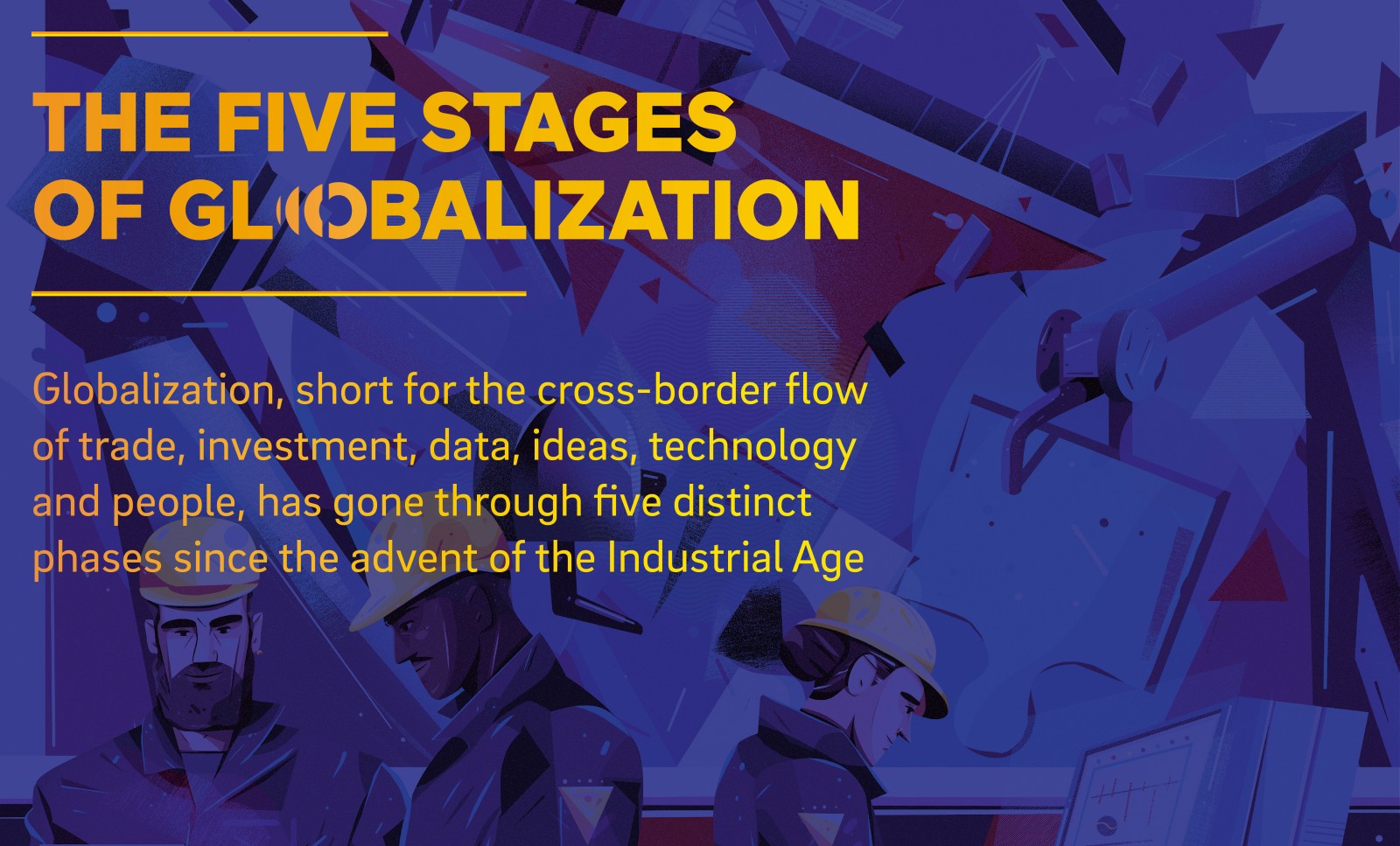 THE FIVE STAGES OF GLOBALIZATION

Globalization, short for the cross-border flow of trade, investment, data, ideas, technology and people, has gone through five distinct phases since the advent of the Industrial Age